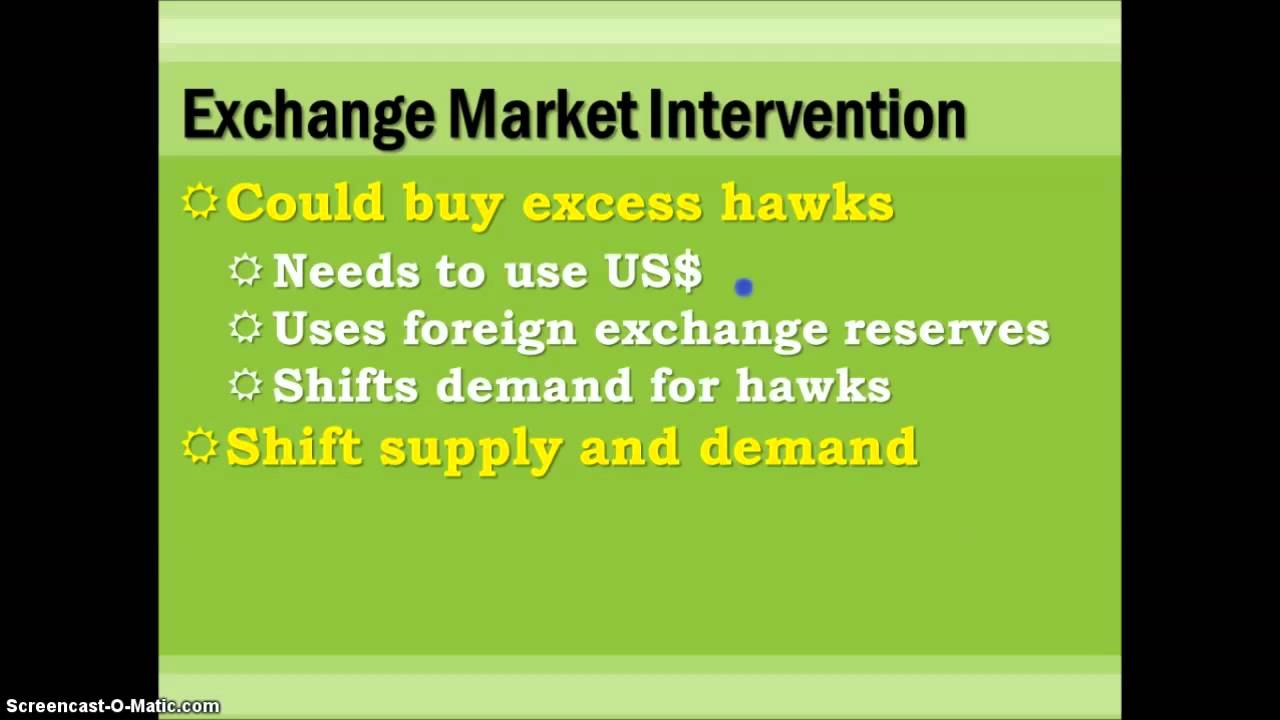 Exchange Market Intervention

Could buy excess hawks

Needs to use US$

Uses foreign exchange reserves

Shifts demand for hawks

Shift supply and demand

Screencast-O-Matic.com